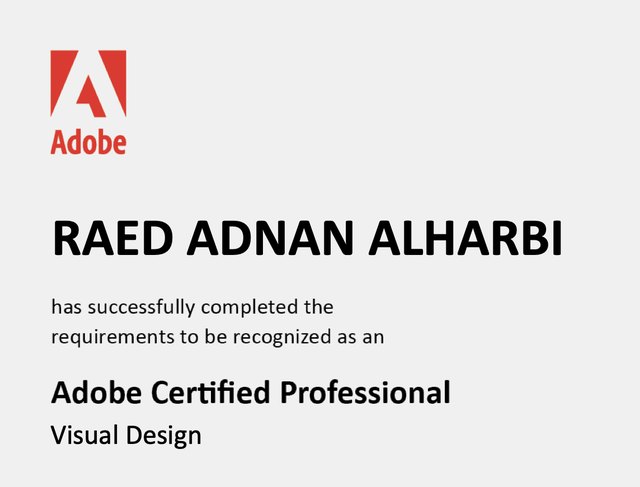 Adobe

RAED ADNAN ALHARBI

has successfully completed the requirements to be recognized as an

Adobe Certified Professional

Visual Design